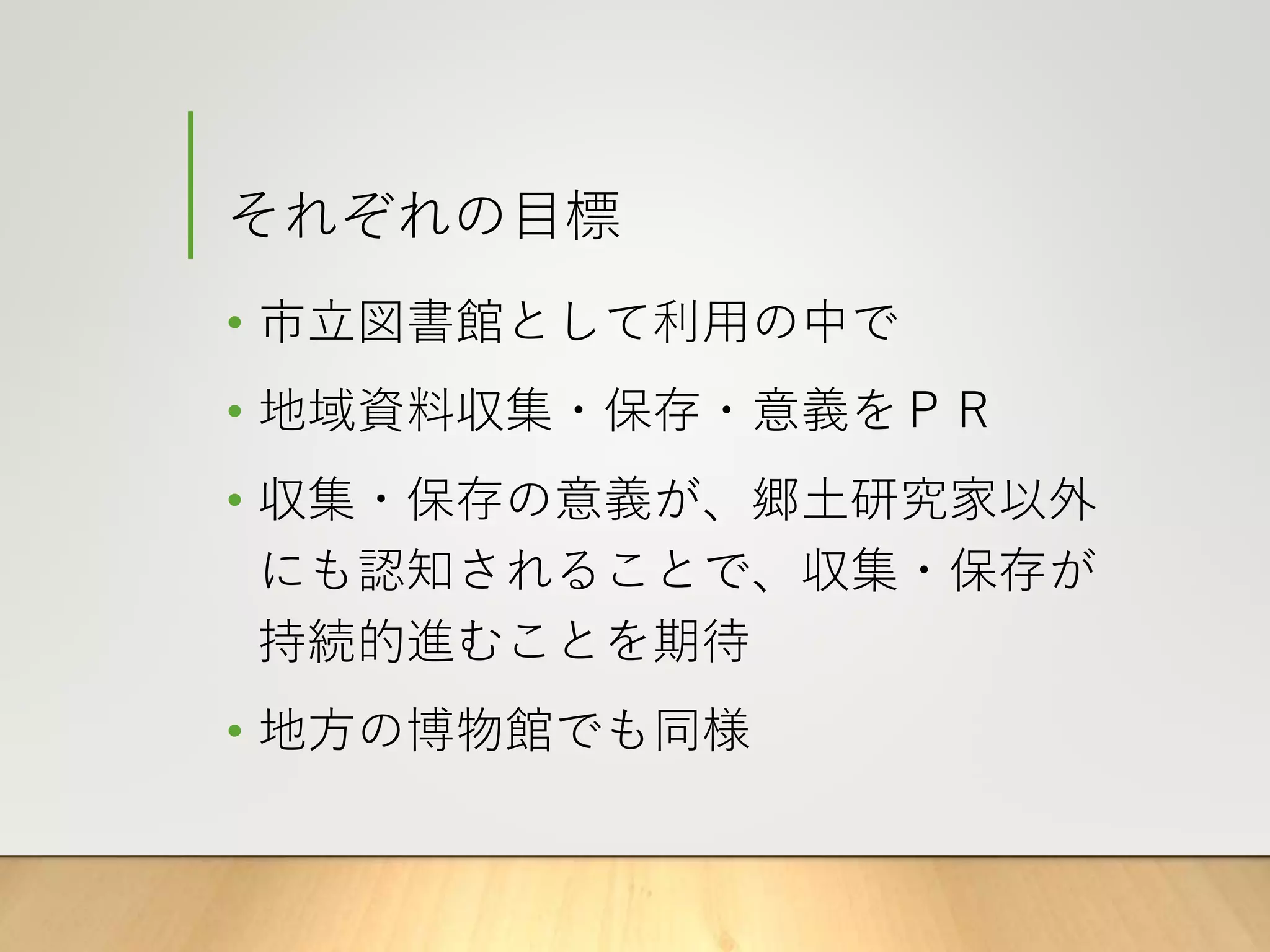 それぞれの目標

• 市立図書館として利用の中で
• 地域資料収集・保存・意義をＰＲ
• 収集・保存の意義が、郷土研究家以外にも認知されることで、収集・保存が持続的進むことを期待
• 地方の博物館でも同様